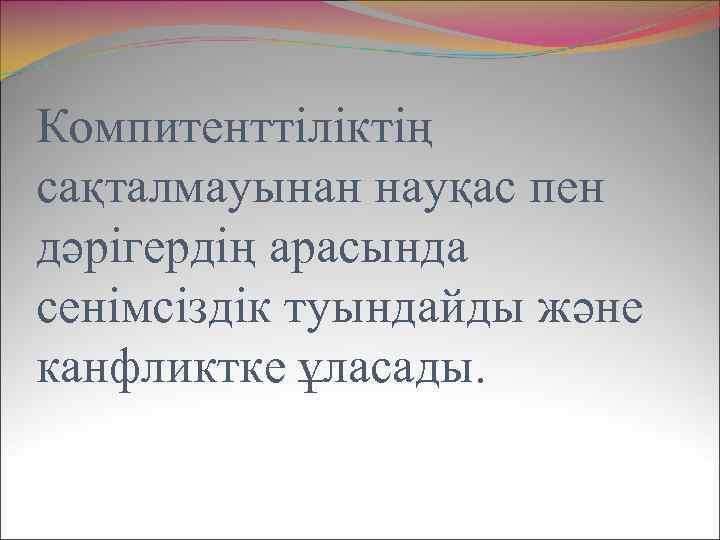 Компитенттіліктің сақталмауынан науқас пен дәрігердің арасында сенімсіздік туындайды және канфликтке ұласады.